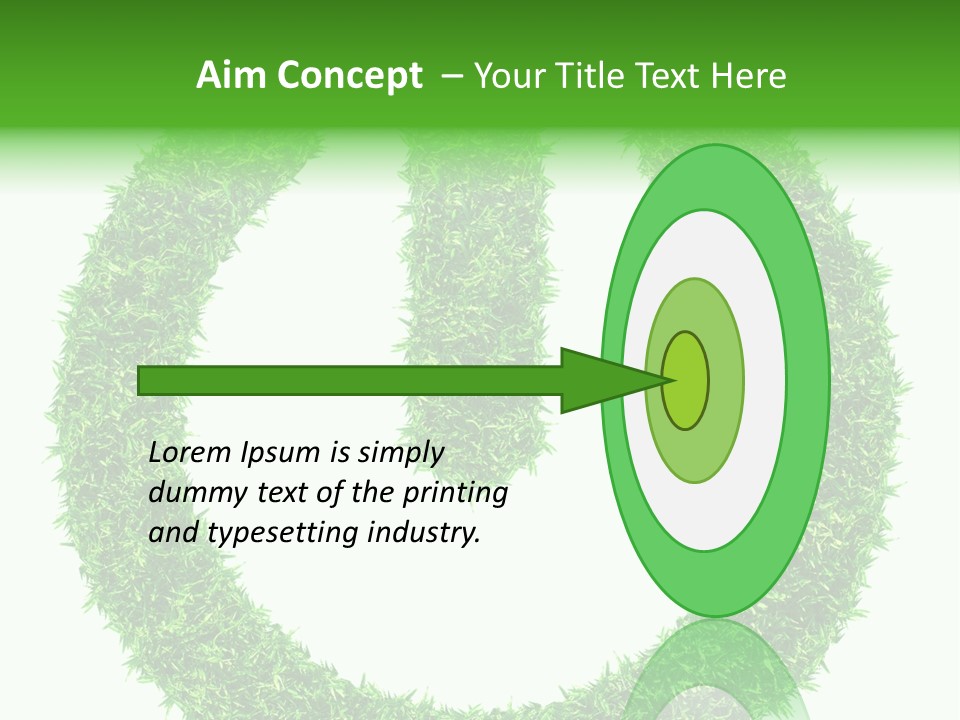 Aim Concept – Your Title Text Here

Lorem Ipsum is simply dummy text of the printing and typesetting industry.